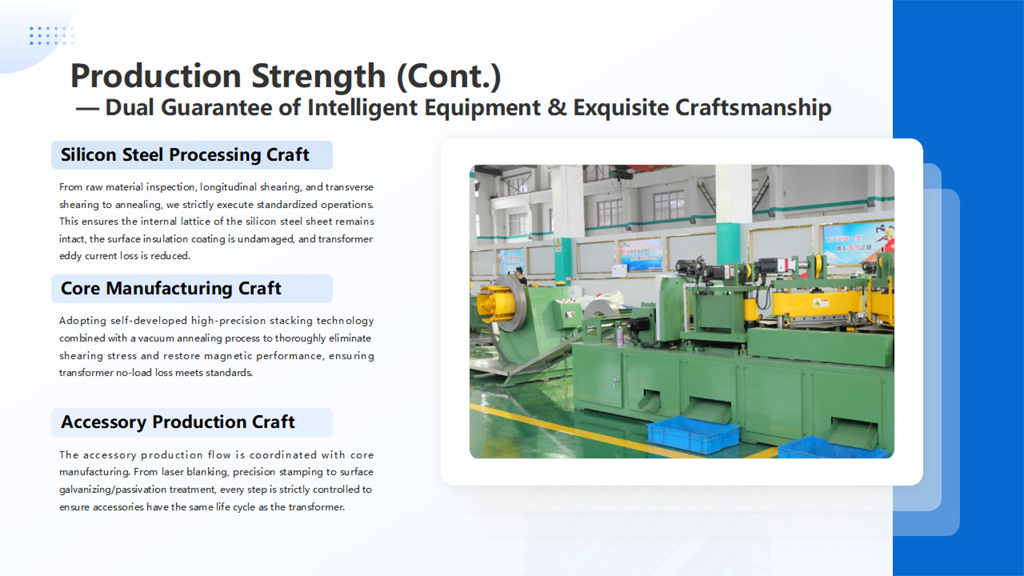 Production Strength (Cont.)

— Dual Guarantee of Intelligent Equipment & Exquisite Craftsmanship

Silicon Steel Processing Craft

From raw material inspection, longitudinal shearing, and transverse shearing to annealing, we strictly execute standardized operations. This ensures the internal lattice of the silicon steel sheet remains intact, the surface insulation coating is undamaged, and transformer eddy current loss is reduced.

Core Manufacturing Craft

Adopting self-developed high-precision stacking technology combined with a vacuum annealing process to thoroughly eliminate shearing stress and restore magnetic performance, ensuring transformer no-load loss meets standards.

Accessory Production Craft

The accessory production flow is coordinated with core manufacturing. From laser blanking, precision stamping to surface galvanizing/passivation treatment, every step is strictly controlled to ensure accessories have the same life cycle as the transformer.